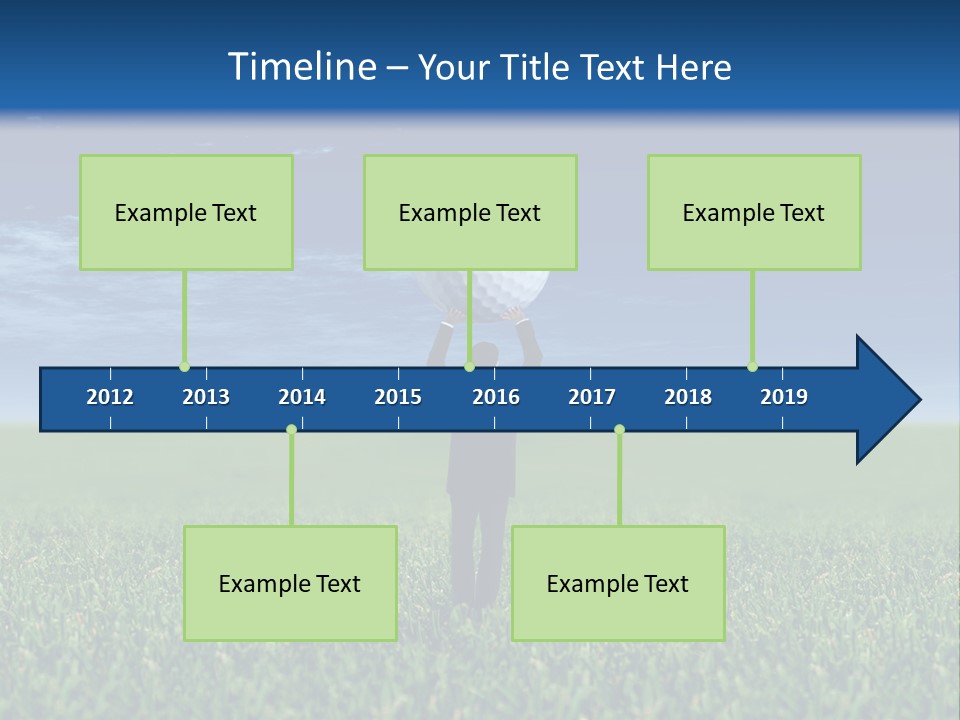 Timeline – Your Title Text Here

Example Text

Example Text

Example Text

2012 2013 2014 2015 2016 2017 2018 2019

Example Text

Example Text